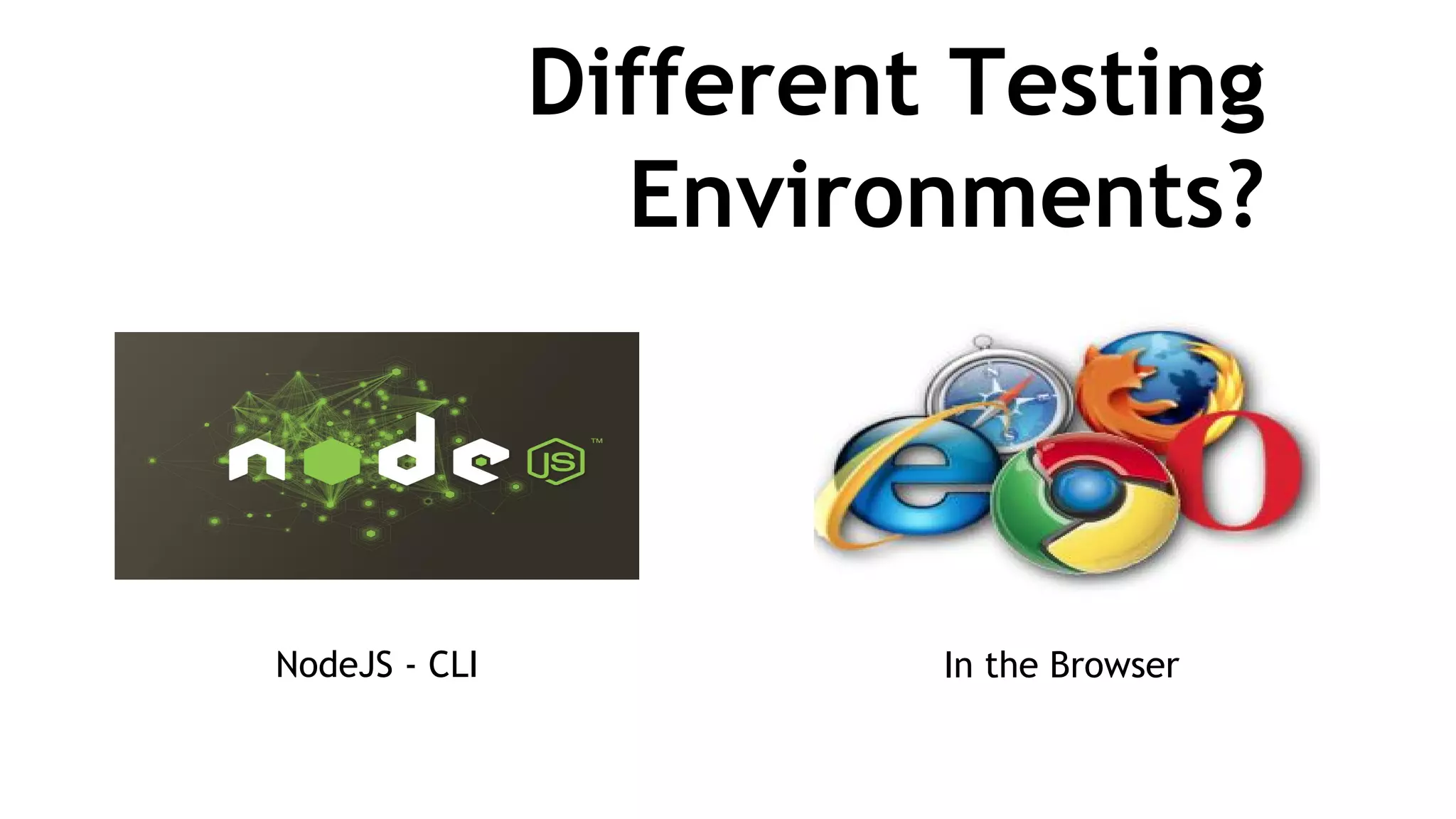 Different Testing Environments?

node JS ™

NodeJS - CLI

In the Browser